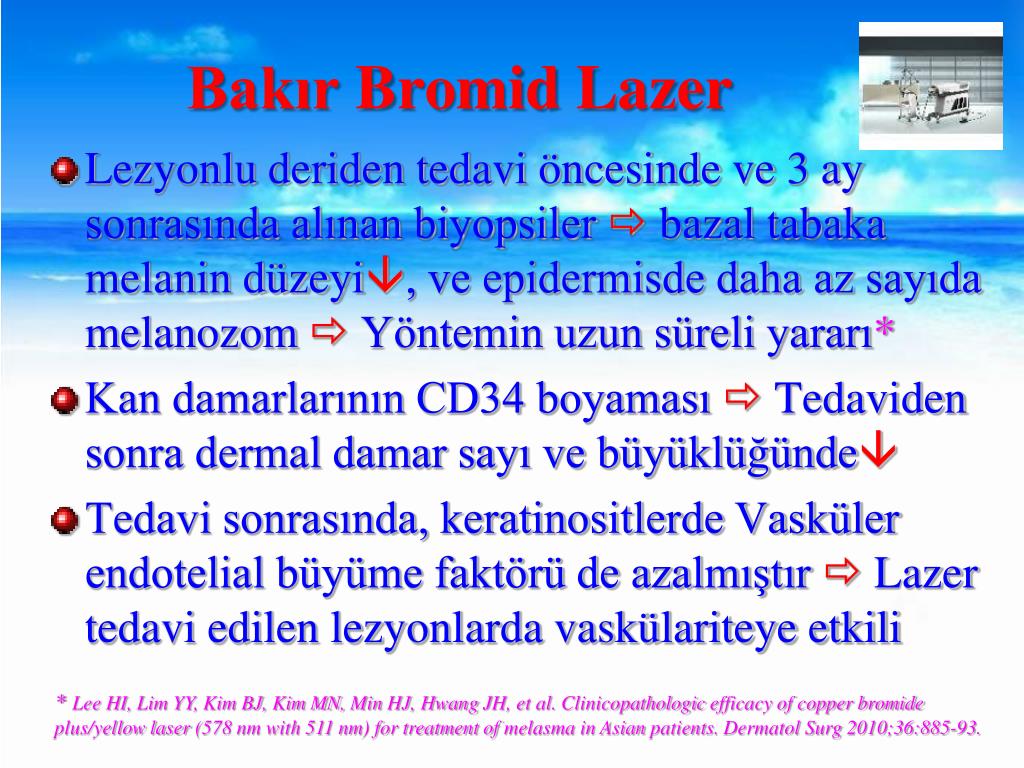 Bakır Bromid Lazer

Lezyonlu deriden tedavi öncesinde ve 3 ay sonrasında alınan biyopsiler ⇨ bazal tabaka melanin düzeyi↓, ve epidermisde daha az sayıda melanozom ⇨ Yöntemin uzun süreli yararı*

Kan damarlarının CD34 boyaması ⇨ Tedaviden sonra dermal damar sayı ve büyüklüğünde↓

Tedavi sonrasında, keratinositlerde Vasküler endotelial büyüme faktörü de azalmıştır ⇨ Lazer tedavi edilen lezyonlarda vaskülariteye etkili

* Lee HI, Lim YY, Kim BJ, Kim MN, Min HJ, Hwang JH, et al. Clinicopathologic efficacy of copper bromide plus/yellow laser (578 nm with 511 nm) for treatment of melasma in Asian patients. Dermatol Surg 2010;36:885-93.